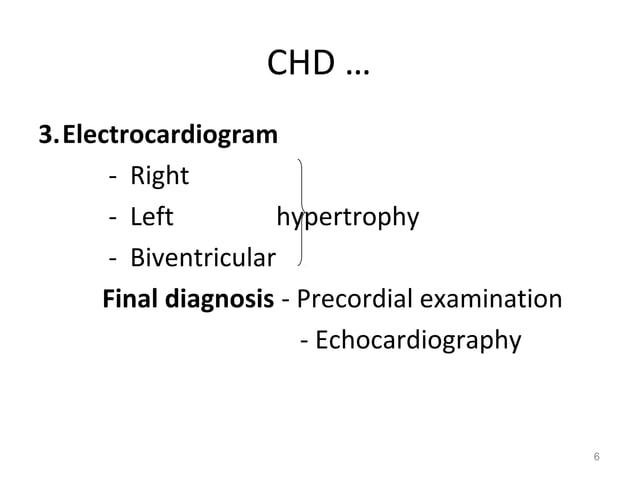 CHD …

3. Electrocardiogram
- Right
- Left hypertrophy
- Biventricular

Final diagnosis - Precordial examination
- Echocardiography

6